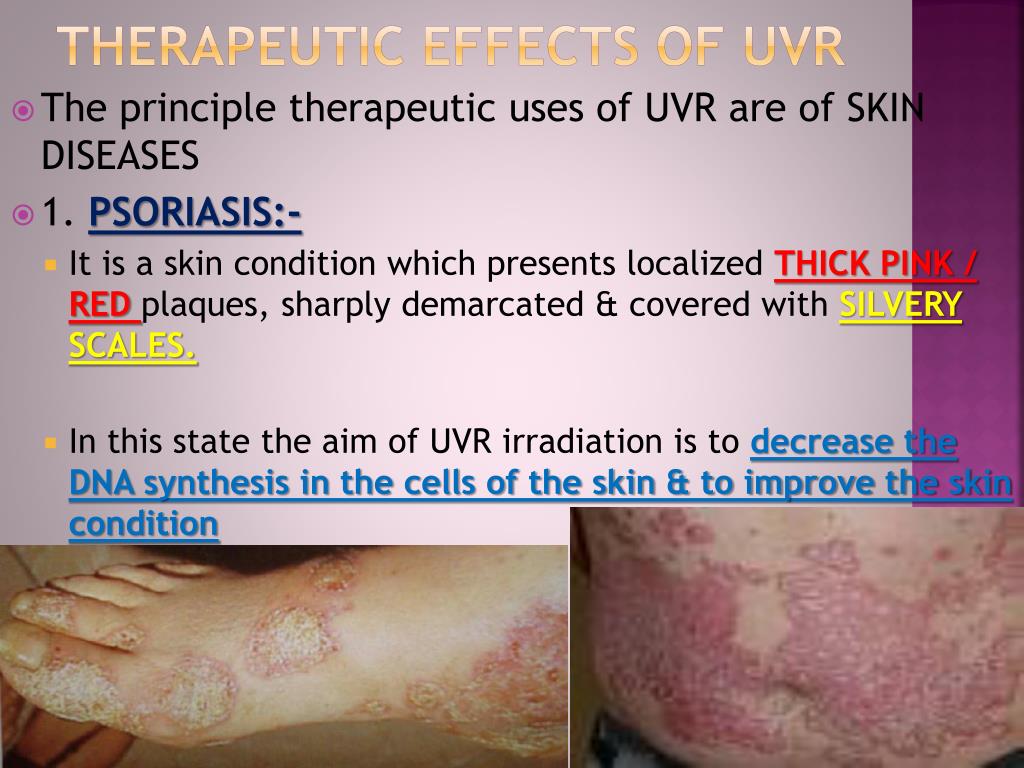 THERAPEUTIC EFFECTS OF UVR

The principle therapeutic uses of UVR are of SKIN DISEASES

1. PSORIASIS:-

It is a skin condition which presents localized THICK PINK / RED plaques, sharply demarcated & covered with SILVERY SCALES.

In this state the aim of UVR irradiation is to decrease the DNA synthesis in the cells of the skin & to improve the skin condition